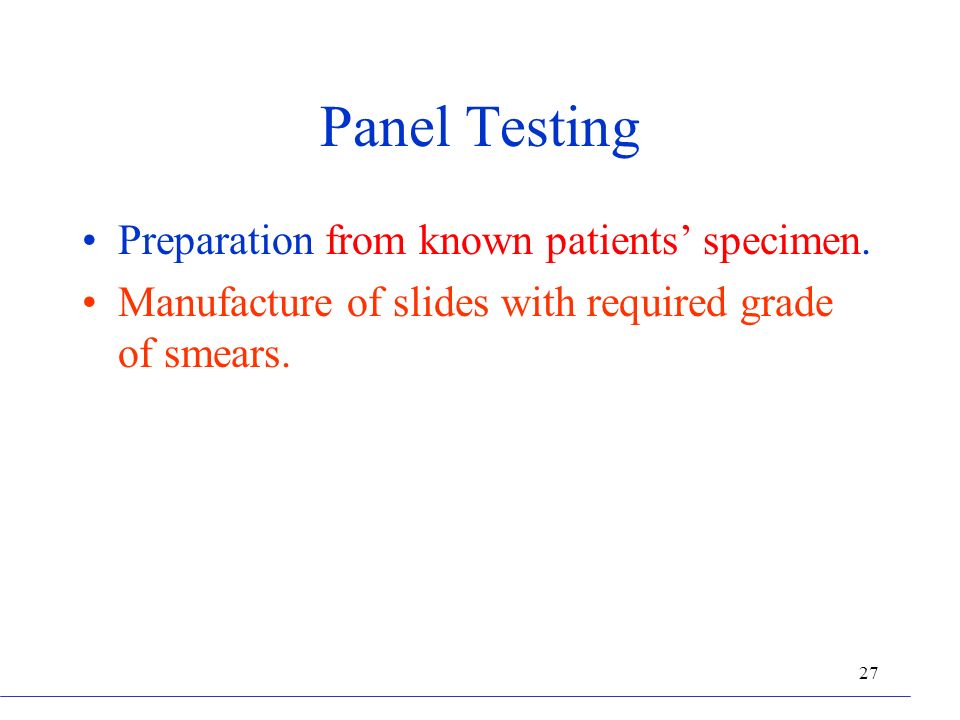 Panel Testing

• Preparation from known patients’ specimen.

• Manufacture of slides with required grade of smears.

27